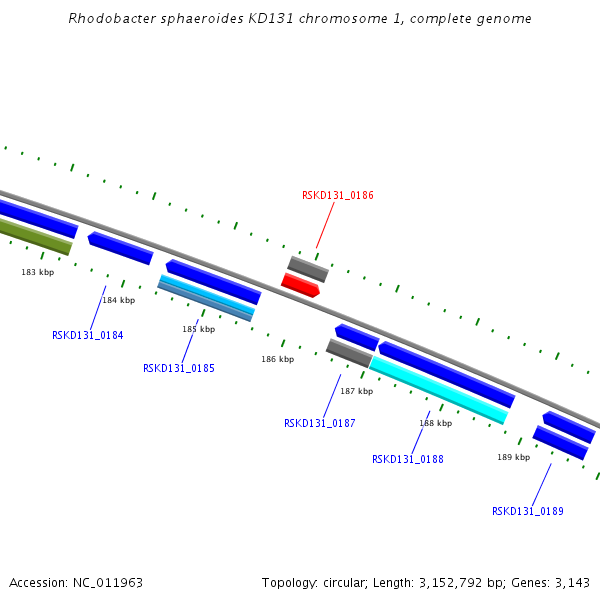 Rhodobacter sphaeroides KD131 chromosome 1, complete genome

RSKD131_0186

183 kbp

184 kbp

RSKD131_0184

185 kbp

RSKD131_0185

186 kbp

187 kbp

RSKD131_0187

188 kbp

RSKD131_0188

189 kbp

RSKD131_0189

Accession: NC_011963

Topology: circular; Length: 3,152,792 bp; Genes: 3,143